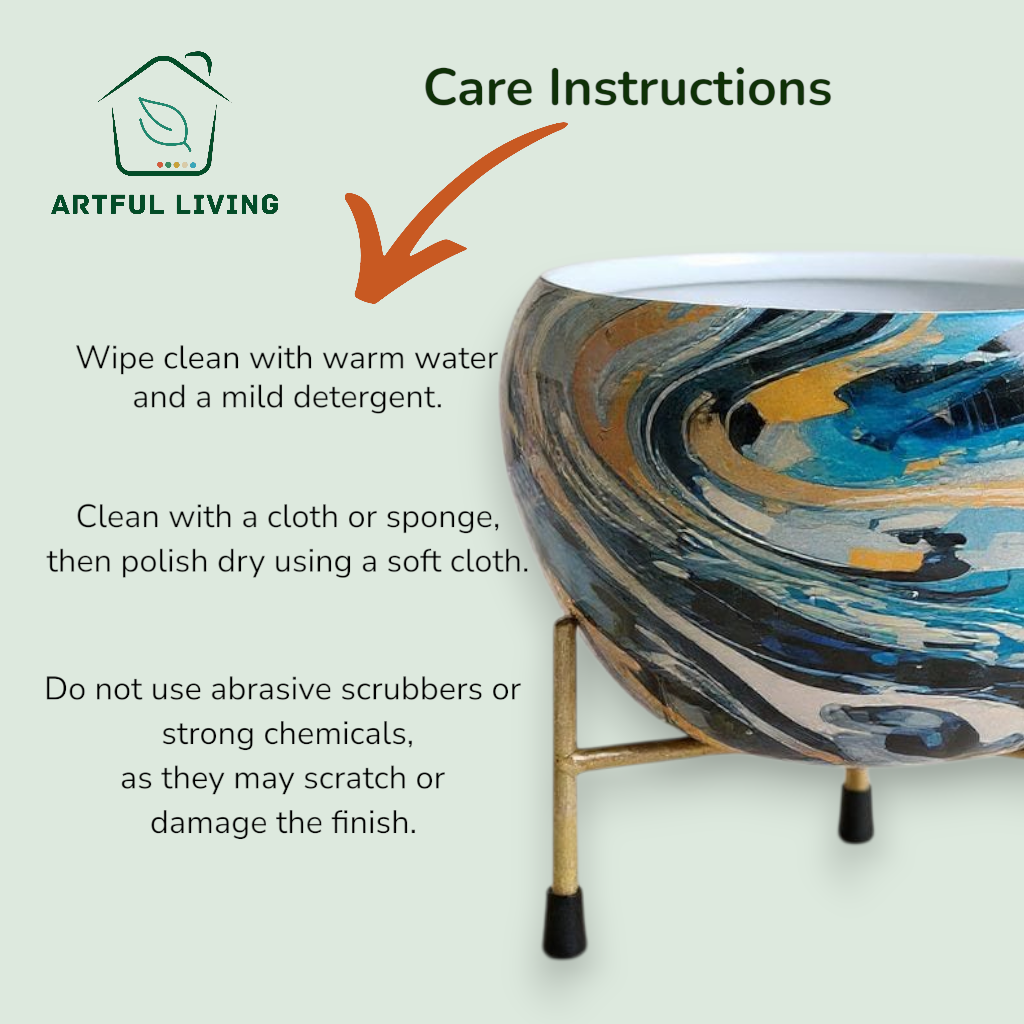 ARTFUL LIVING

Care Instructions

Wipe clean with warm water and a mild detergent.

Clean with a cloth or sponge, then polish dry using a soft cloth.

Do not use abrasive scrubbers or strong chemicals, as they may scratch or damage the finish.